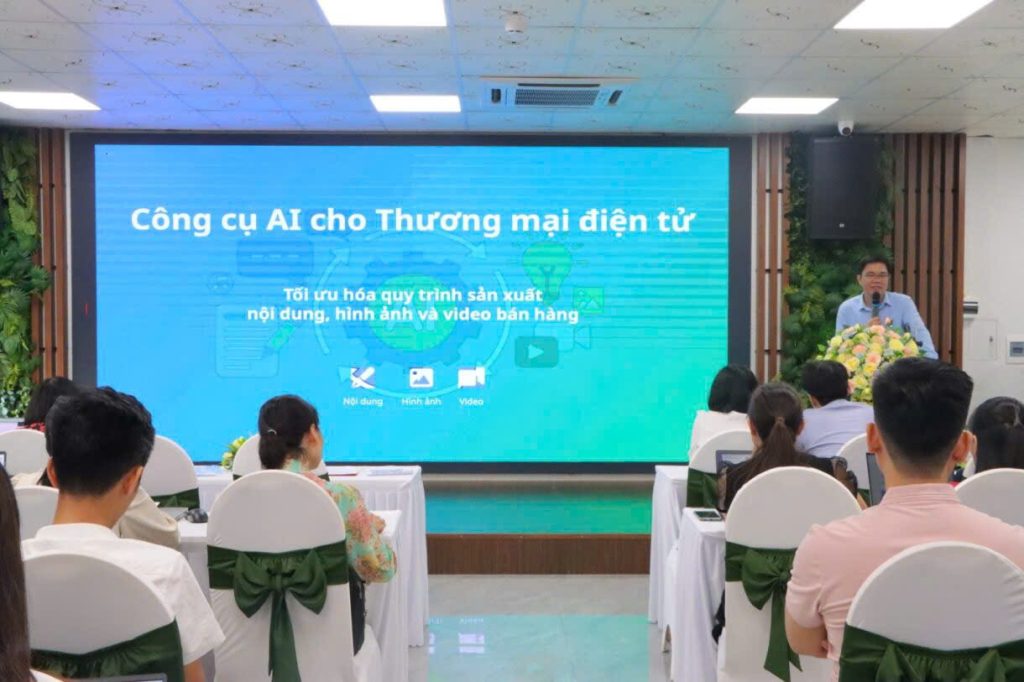 Công cụ AI cho Thương mại điện tử

Tối ưu hóa quy trình sản xuất nội dung, hình ảnh và video bán hàng

Nội dung
Hình ảnh
Video